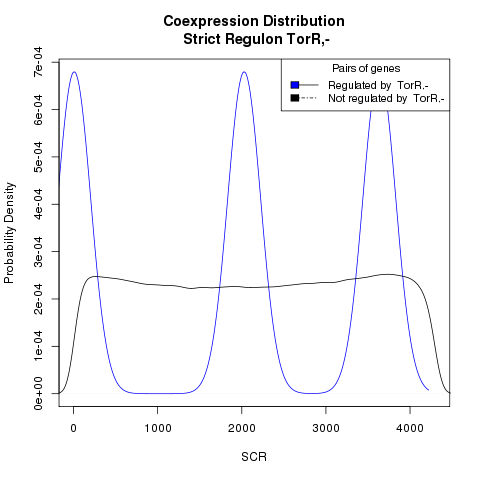 Coexpression Distribution
Strict Regulon TorR,-

Pairs of genes
Regulated by TorR.-
Not regulated by TorR.-

Probability Density

7e-04
6e-04
5e-04
4e-04
3e-04
2e-04
1e-04
0e+00

0
1000
2000
3000
4000

SCR